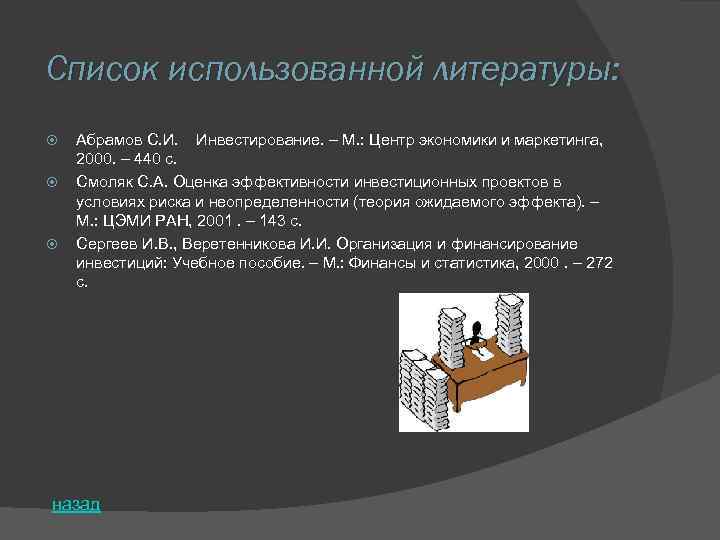 Список использованной литературы:

Абрамов С.И. Инвестирование. – М.: Центр экономики и маркетинга, 2000. – 440 с.

Смоляк С.А. Оценка эффективности инвестиционных проектов в условиях риска и неопределенности (теория ожидаемого эффекта). – М.: ЦЭМИ РАН, 2001 . – 143 с.

Сергеев И.В., Веретенникова И.И. Организация и финансирование инвестиций: Учебное пособие. – М.: Финансы и статистика, 2000 . – 272 с.

назад